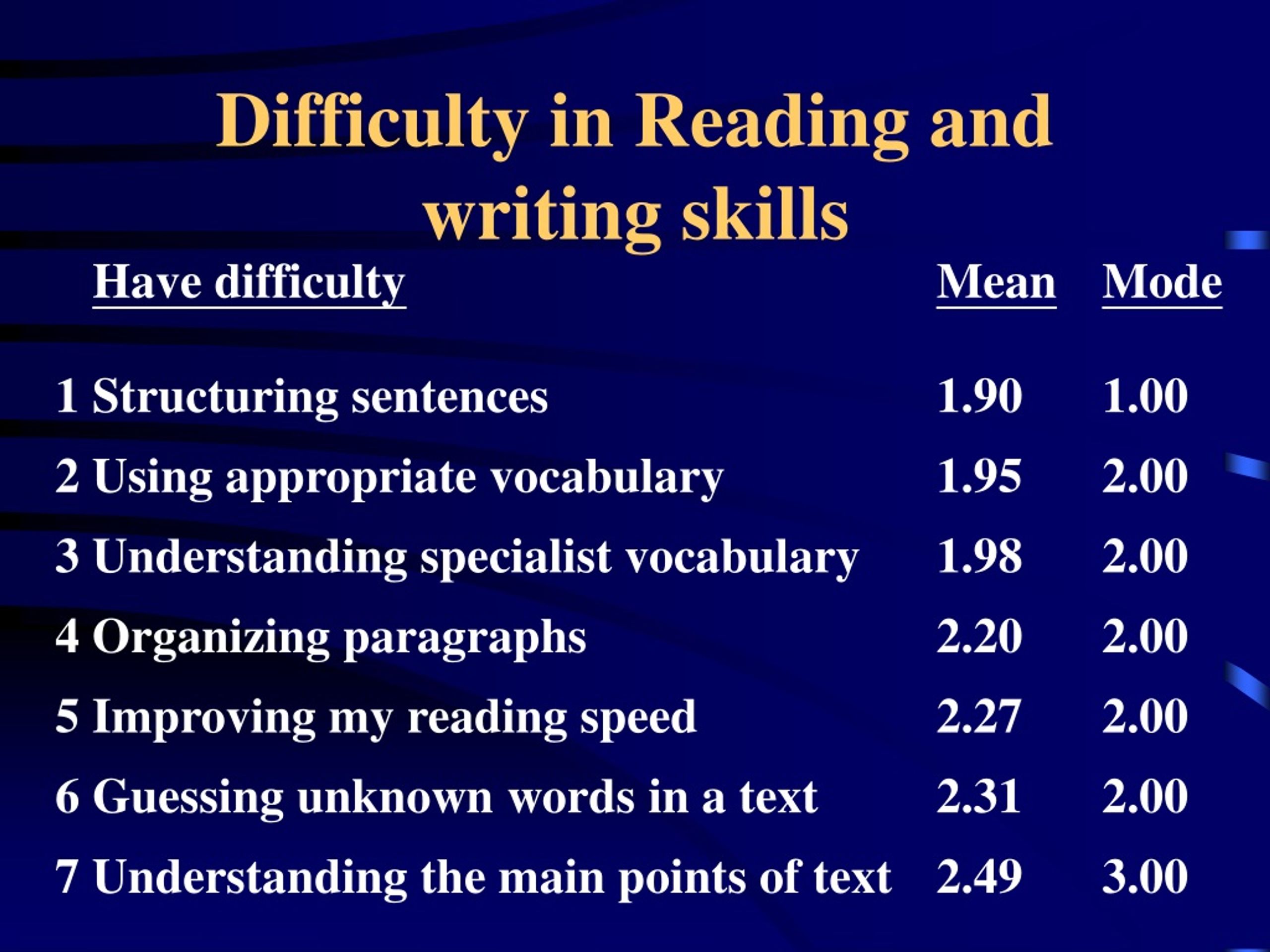 Difficulty in Reading and writing skills

| Have difficulty | Mean | Mode |
|---|---|---|
| 1 Structuring sentences | 1.90 | 1.00 |
| 2 Using appropriate vocabulary | 1.95 | 2.00 |
| 3 Understanding specialist vocabulary | 1.98 | 2.00 |
| 4 Organizing paragraphs | 2.20 | 2.00 |
| 5 Improving my reading speed | 2.27 | 2.00 |
| 6 Guessing unknown words in a text | 2.31 | 2.00 |
| 7 Understanding the main points of text | 2.49 | 3.00 |